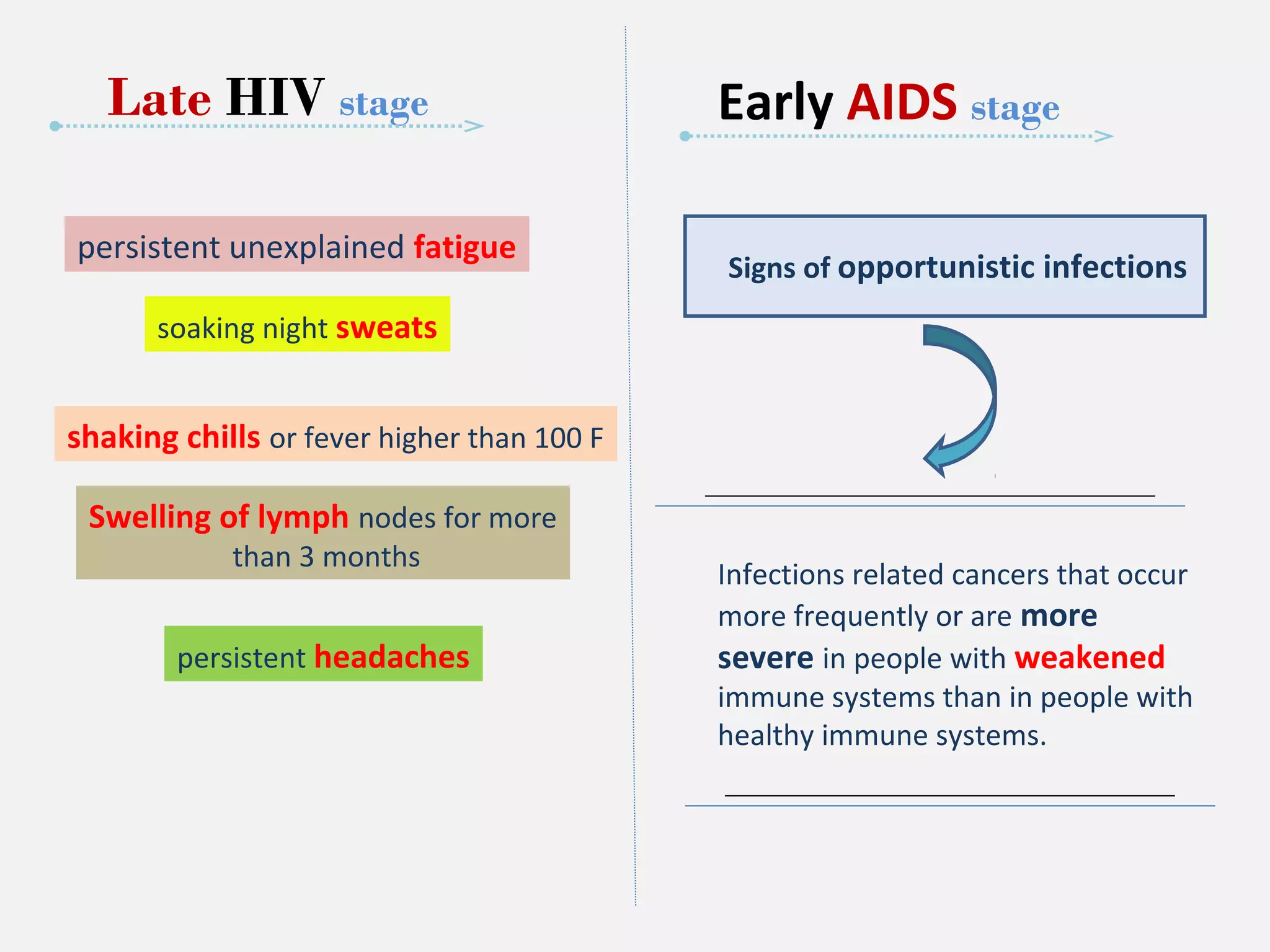 Late HIV stage

persistent unexplained fatigue

soaking night sweats

shaking chills or fever higher than 100 F

Swelling of lymph nodes for more than 3 months

persistent headaches

Early AIDS stage

Signs of opportunistic infections

Infections related cancers that occur more frequently or are more severe in people with weakened immune systems than in people with healthy immune systems.